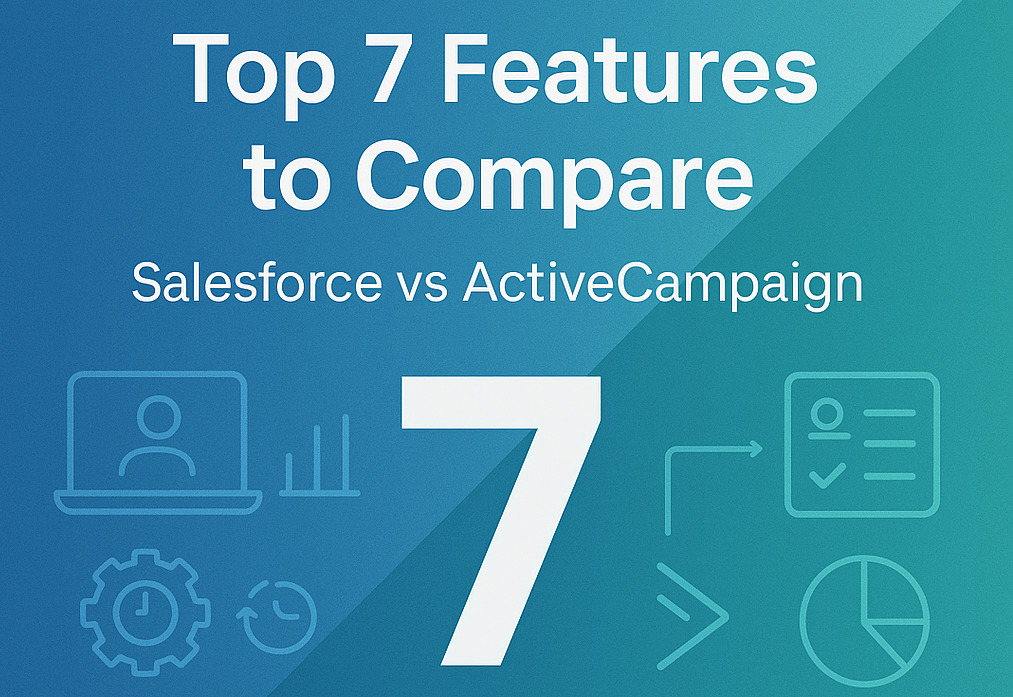 Top 7 Features to Compare

Salesforce vs ActiveCampaign

7